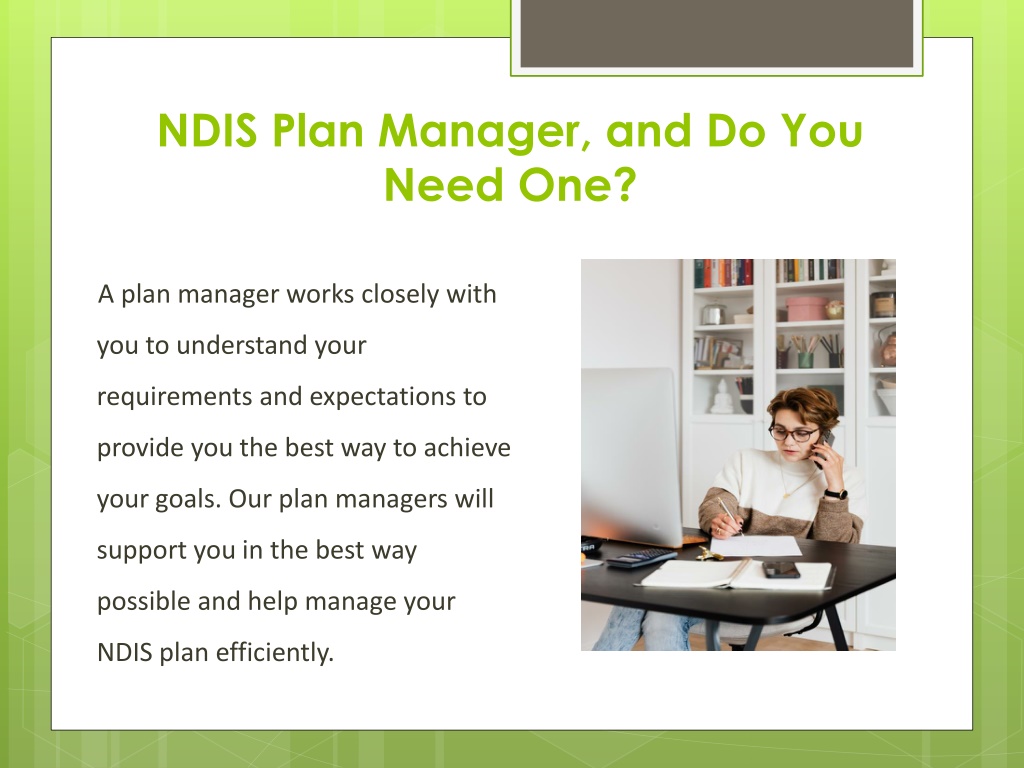 NDIS Plan Manager, and Do You Need One?

A plan manager works closely with you to understand your requirements and expectations to provide you the best way to achieve your goals. Our plan managers will support you in the best way possible and help manage your NDIS plan efficiently.